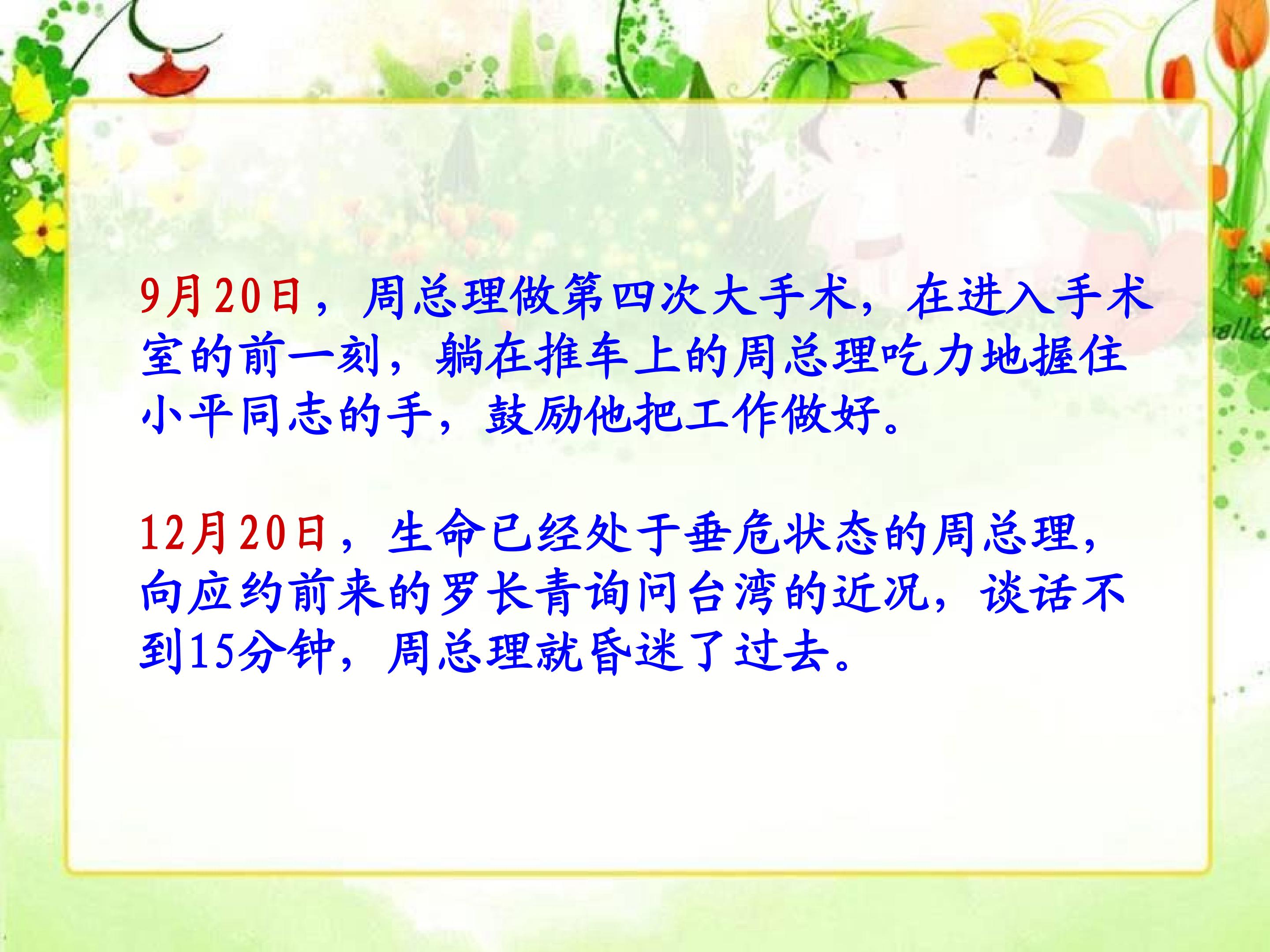 9月20日，周总理做第四次大手术，在进入手术室的前一刻，躺在推车上的周总理吃力地握住小平同志的手，鼓励他把工作做好。

12月20日，生命已经处于垂危状态的周总理，向应约前来的罗长青询问台湾的近况，谈话不到15分钟，周总理就昏迷了过去。